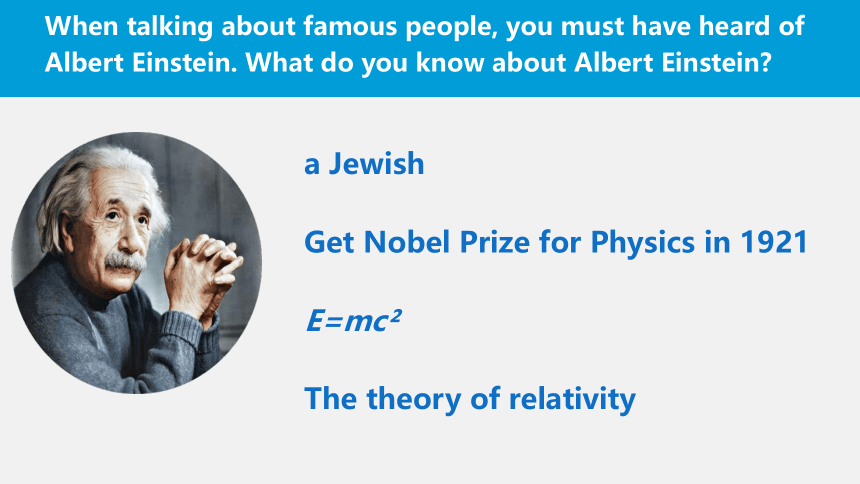 When talking about famous people, you must have heard of Albert Einstein. What do you know about Albert Einstein?

a Jewish

Get Nobel Prize for Physics in 1921

$E=mc^2$

The theory of relativity